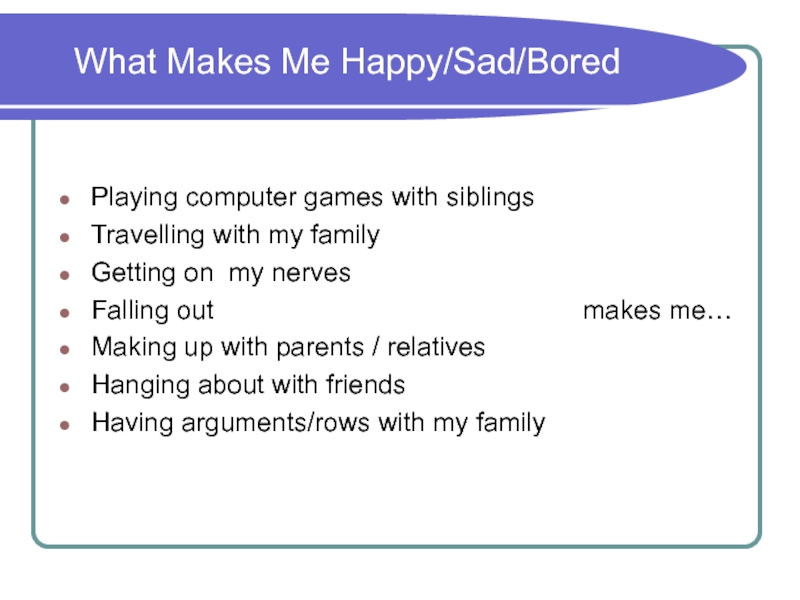 What Makes Me Happy/Sad/Bored

- Playing computer games with siblings
- Travelling with my family
- Getting on my nerves
- Falling out makes me…
- Making up with parents / relatives
- Hanging about with friends
- Having arguments/rows with my family